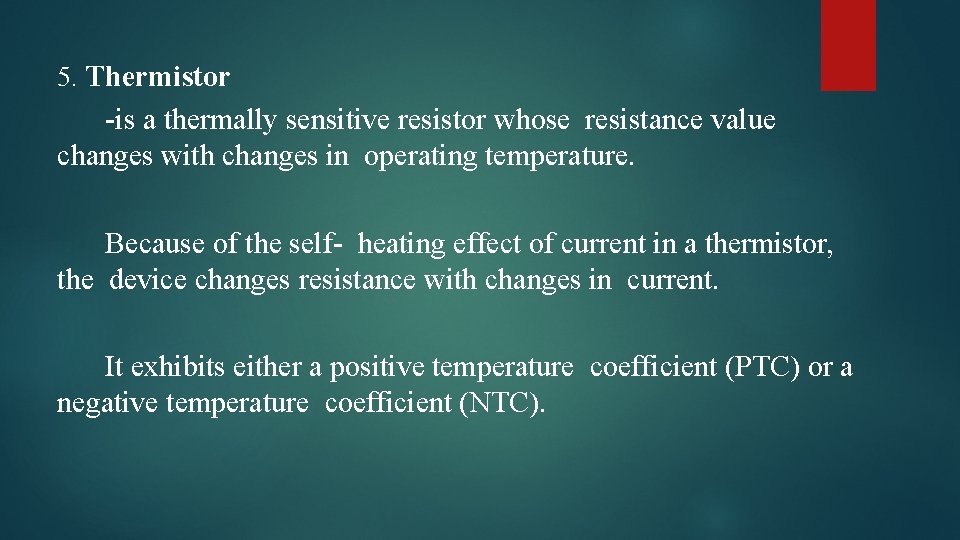 5. Thermistor

-is a thermally sensitive resistor whose resistance value changes with changes in operating temperature.

Because of the self- heating effect of current in a thermistor, the device changes resistance with changes in current.

It exhibits either a positive temperature coefficient (PTC) or a negative temperature coefficient (NTC).